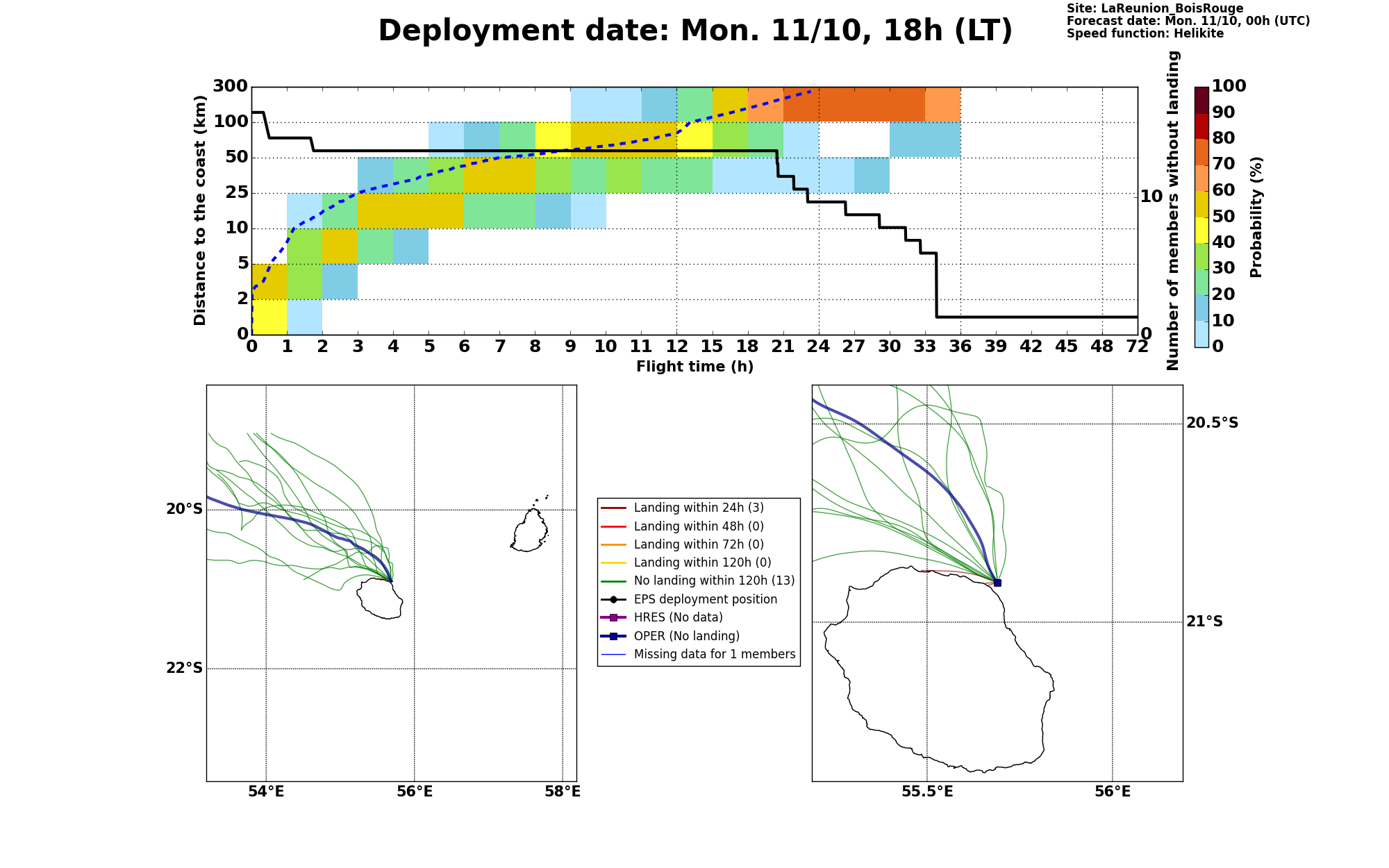 Deployment date: Mon. 11/10, 18h (LT)

Site: LaReunion_BoisRouge
Forecast date: Mon. 11/10, 00h (UTC)
Speed function: Helikite

Distance to the coast (km)
300
100
50
25
10
5
2
0

0 1 2 3 4 5 6 7 8 9 10 11 12 15 18 21 24 27 30 33 36 39 42 45 48 72
Flight time (h)

Number of members without landing
10
0

Probability (%)
100
90
80
70
60
50
40
30
20
10
0

20°S
22°S
54°E
56°E
58°E

Landing within 24h (3)
Landing within 48h (0)
Landing within 72h (0)
Landing within 120h (0)
No landing within 120h (13)
EPS deployment position
HRES (No data)
OPER (No landing)
Missing data for 1 members

20.5°S
21°S
55.5°E
56°E